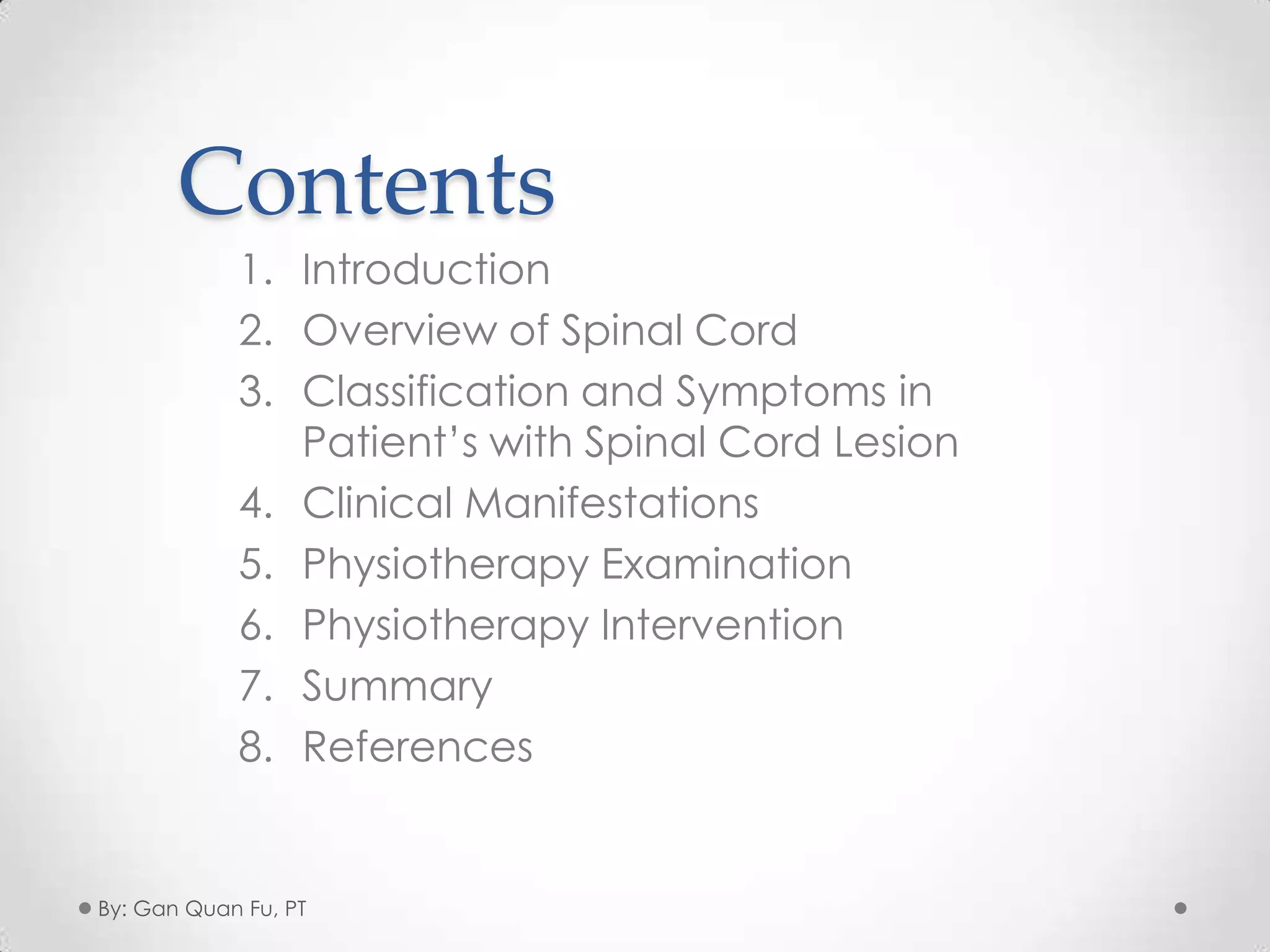 Contents

1. Introduction
2. Overview of Spinal Cord
3. Classification and Symptoms in Patient's with Spinal Cord Lesion
4. Clinical Manifestations
5. Physiotherapy Examination
6. Physiotherapy Intervention
7. Summary
8. References

By: Gan Quan Fu, PT